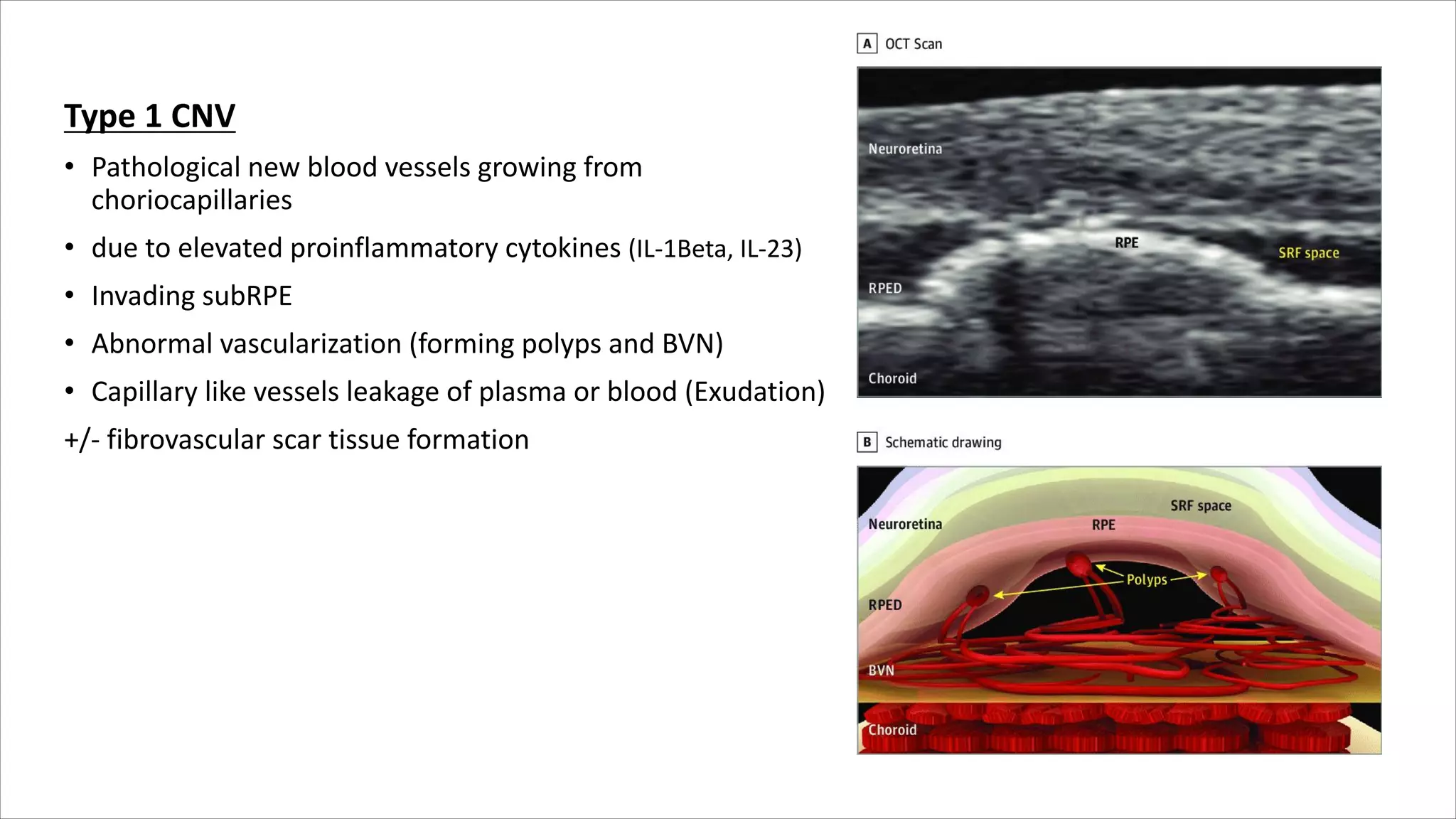 Type 1 CNV

• Pathological new blood vessels growing from choriocapillaries

• due to elevated proinflammatory cytokines (IL-1Beta, IL-23)

• Invading subRPE

• Abnormal vascularization (forming polyps and BVN)

• Capillary like vessels leakage of plasma or blood (Exudation)

+/- fibrovascular scar tissue formation

A OCT Scan

Neuroretina

RPE

SRF space

RPED

Choroid

B Schematic drawing

SRF space

Neuroretina

RPE

Polyps

RPED

BVN

Choroid